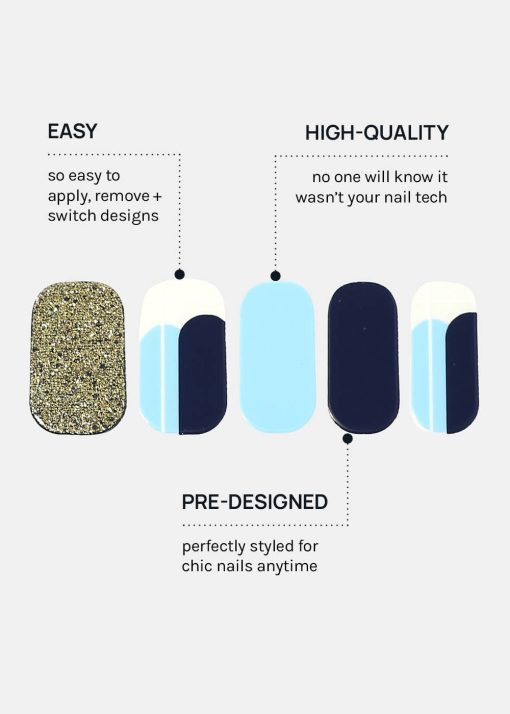 EASY

so easy to apply, remove + switch designs

HIGH-QUALITY

no one will know it wasn't your nail tech

PRE-DESIGNED

perfectly styled for chic nails anytime